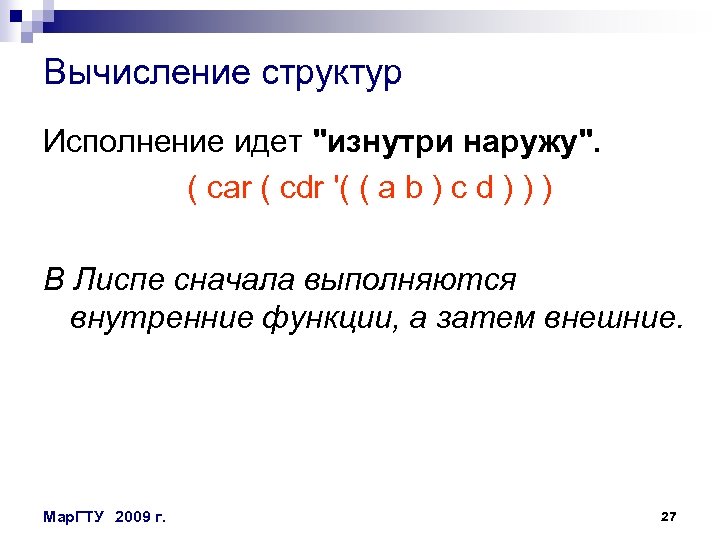 Вычисление структур

Исполнение идет "изнутри наружу".

( car ( cdr '( ( a b ) c d ) ) )

В Лиспе сначала выполняются внутренние функции, а затем внешние.

МарГТУ 2009 г.

27